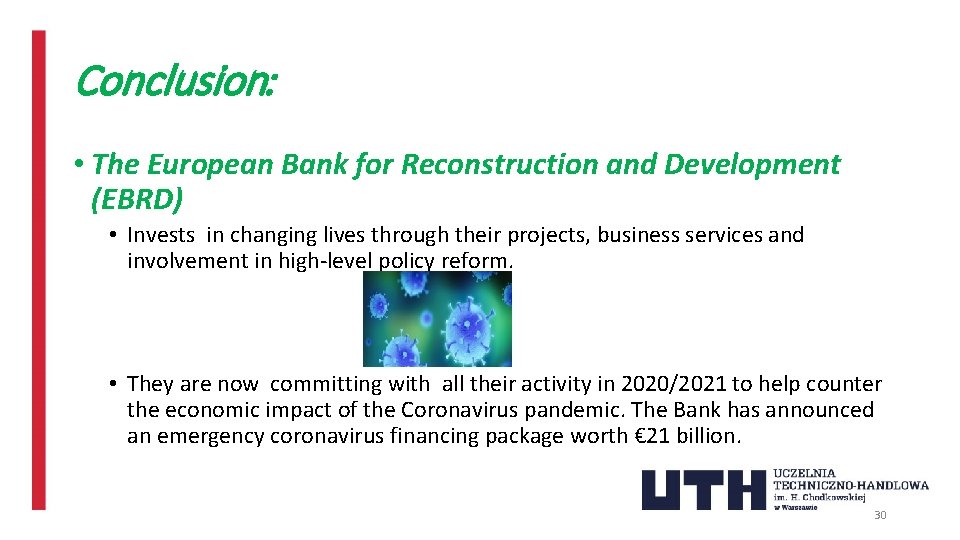 Conclusion:

• The European Bank for Reconstruction and Development (EBRD)

• Invests in changing lives through their projects, business services and involvement in high-level policy reform.

• They are now committing with all their activity in 2020/2021 to help counter the economic impact of the Coronavirus pandemic. The Bank has announced an emergency coronavirus financing package worth €21 billion.

UTH UCZELNIA TECHNICZNO-HANDLOWA im. H. Chodkowskiej w Warszawie

30